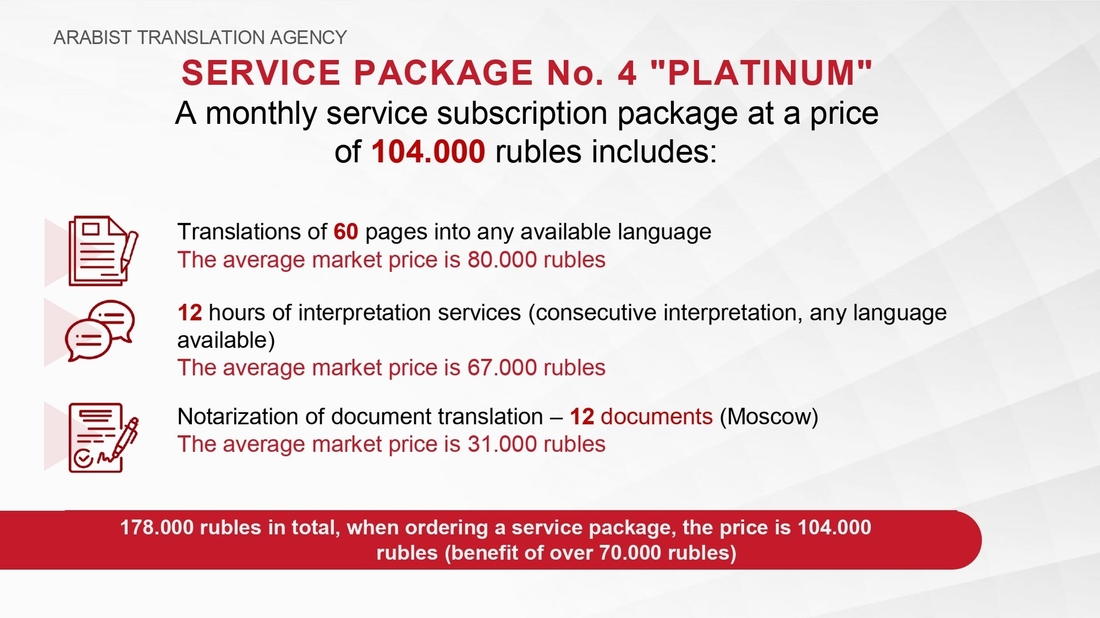 ARABIST TRANSLATION AGENCY

SERVICE PACKAGE No. 4 "PLATINUM"

A monthly service subscription package at a price of 104.000 rubles includes:

Translations of 60 pages into any available language
The average market price is 80.000 rubles

12 hours of interpretation services (consecutive interpretation, any language available)
The average market price is 67.000 rubles

Notarization of document translation – 12 documents (Moscow)
The average market price is 31.000 rubles

178.000 rubles in total, when ordering a service package, the price is 104.000 rubles (benefit of over 70.000 rubles)